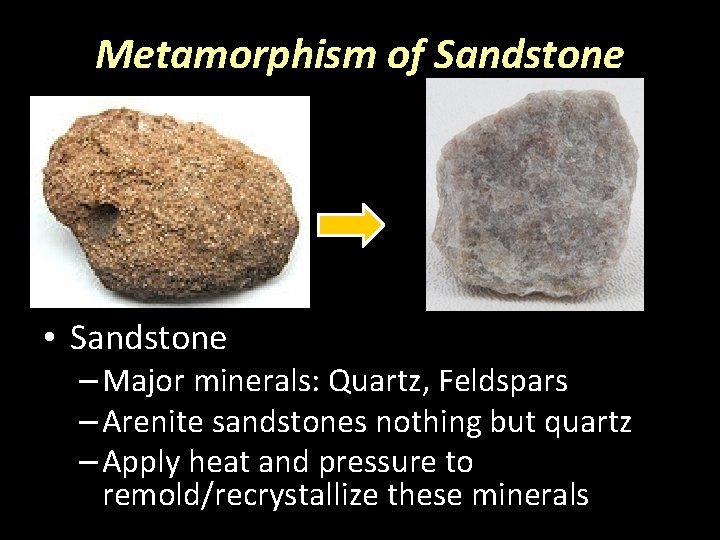 Metamorphism of Sandstone

• Sandstone
– Major minerals: Quartz, Feldspars
– Arenite sandstones nothing but quartz
– Apply heat and pressure to remold/recrystallize these minerals